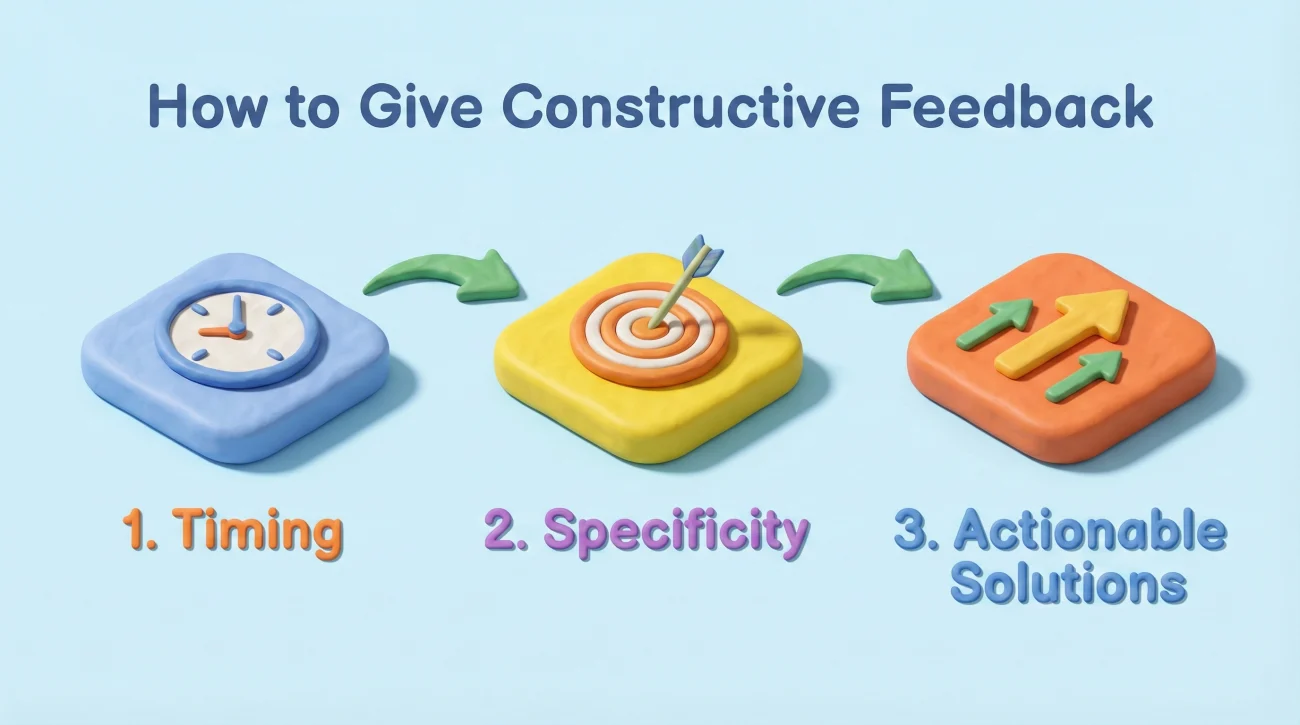 How to Give Constructive Feedback

1. Timing

2. Specificity

3. Actionable Solutions